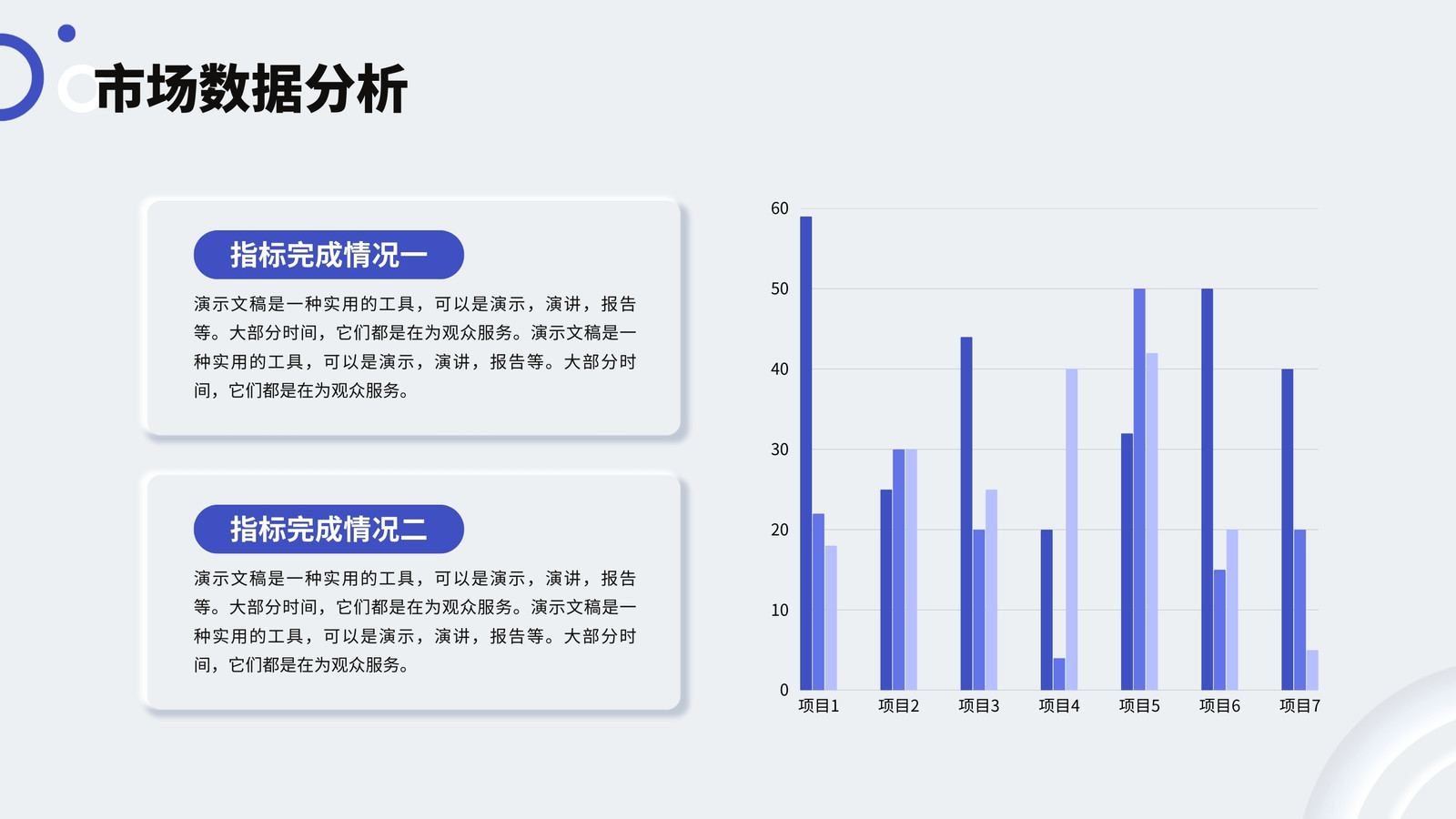 市场数据分析

指标完成情况一

演示文稿是一种实用的工具，可以是演示，演讲，报告等。大部分时间，它们都是在为观众服务。演示文稿是一种实用的工具，可以是演示，演讲，报告等。大部分时间，它们都是在为观众服务。

指标完成情况二

演示文稿是一种实用的工具，可以是演示，演讲，报告等。大部分时间，它们都是在为观众服务。演示文稿是一种实用的工具，可以是演示，演讲，报告等。大部分时间，它们都是在为观众服务。

60
50
40
30
20
10
0
项目1 项目2 项目3 项目4 项目5 项目6 项目7